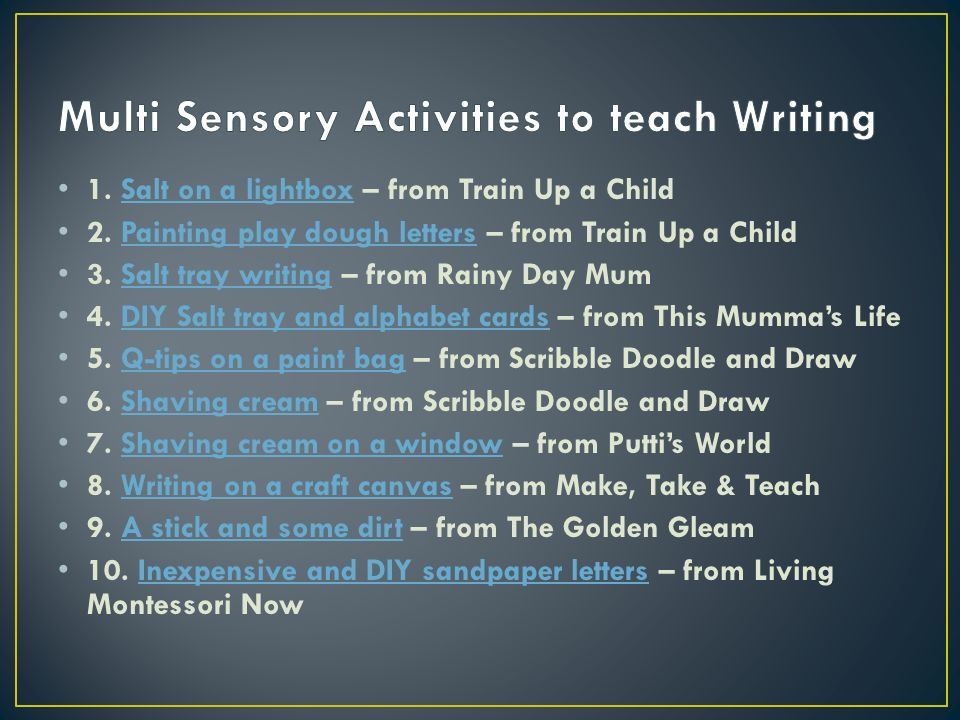 Multi Sensory Activities to teach Writing

• 1. Salt on a lightbox – from Train Up a Child
• 2. Painting play dough letters – from Train Up a Child
• 3. Salt tray writing – from Rainy Day Mum
• 4. DIY Salt tray and alphabet cards – from This Mumma's Life
• 5. Q-tips on a paint bag – from Scribble Doodle and Draw
• 6. Shaving cream – from Scribble Doodle and Draw
• 7. Shaving cream on a window – from Putti's World
• 8. Writing on a craft canvas – from Make, Take & Teach
• 9. A stick and some dirt – from The Golden Gleam
• 10. Inexpensive and DIY sandpaper letters – from Living Montessori Now